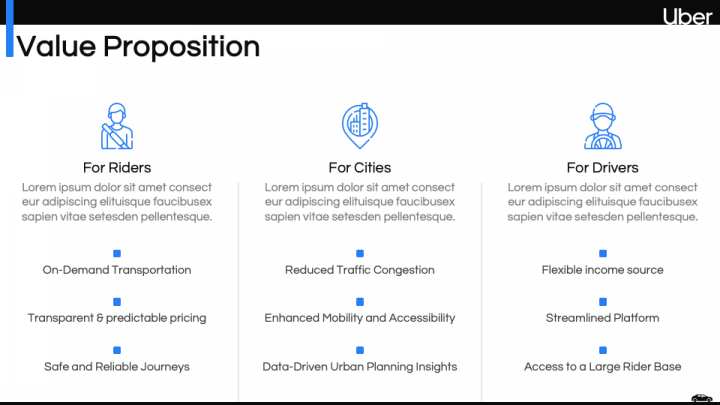 Uber

Value Proposition

For Riders

Lorem ipsum dolor sit amet consect eur adipiscing elituisque faucibusex sapien vitae setesden pellentesque.

On-Demand Transportation

Transparent & predictable pricing

Safe and Reliable Journeys

For Cities

Lorem ipsum dolor sit amet consect eur adipiscing elituisque faucibusex sapien vitae setesden pellentesque.

Reduced Traffic Congestion

Enhanced Mobility and Accessibility

Data-Driven Urban Planning Insights

For Drivers

Lorem ipsum dolor sit amet consect eur adipiscing elituisque faucibusex sapien vitae setesden pellentesque.

Flexible income source

Streamlined Platform

Access to a Large Rider Base